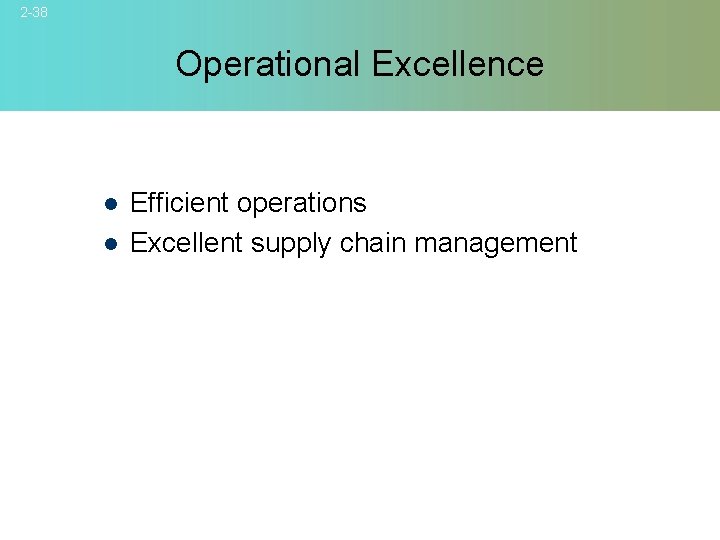 2-38

Operational Excellence

- Efficient operations
- Excellent supply chain management